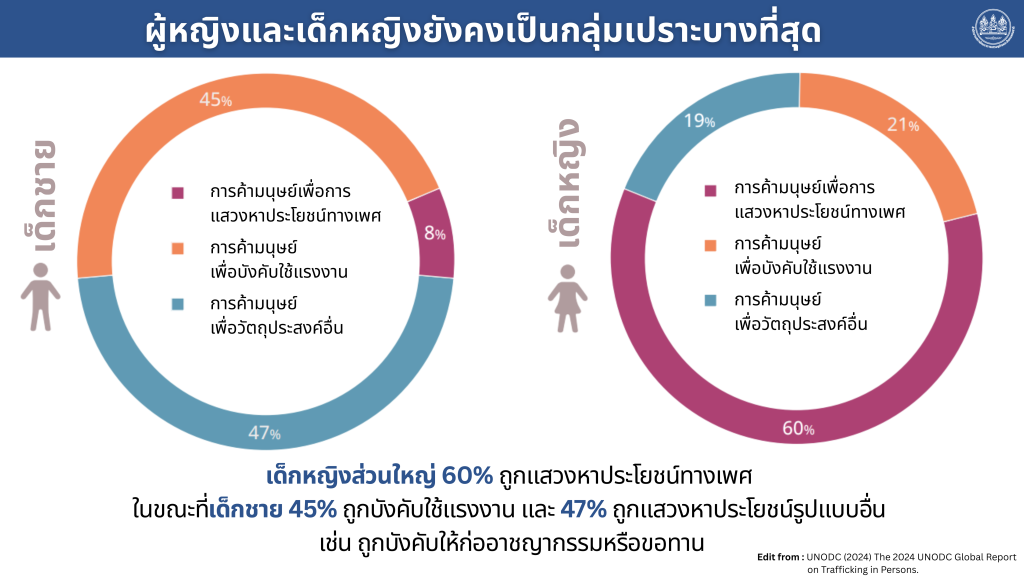 ผู้หญิงและเด็กหญิงยังคงเป็นกลุ่มเปราะบางที่สุด

เด็กชาย

45%

8%

47%

การค้ามนุษย์เพื่อการแสวงหาประโยชน์ทางเพศ

การค้ามนุษย์เพื่อบังคับใช้แรงงาน

การค้ามนุษย์เพื่อวัตถุประสงค์อื่น

เด็กหญิง

19%

21%

60%

การค้ามนุษย์เพื่อการแสวงหาประโยชน์ทางเพศ

การค้ามนุษย์เพื่อบังคับใช้แรงงาน

การค้ามนุษย์เพื่อวัตถุประสงค์อื่น

เด็กหญิงส่วนใหญ่ 60% ถูกแสวงหาประโยชน์ทางเพศ
ในขณะที่เด็กชาย 45% ถูกบังคับใช้แรงงาน และ 47% ถูกแสวงหาประโยชน์รูปแบบอื่น
เช่น ถูกบังคับให้ก่ออาชญากรรมหรือขอทาน

Edit from : UNODC (2024) The 2024 UNODC Global Report on Trafficking in Persons.